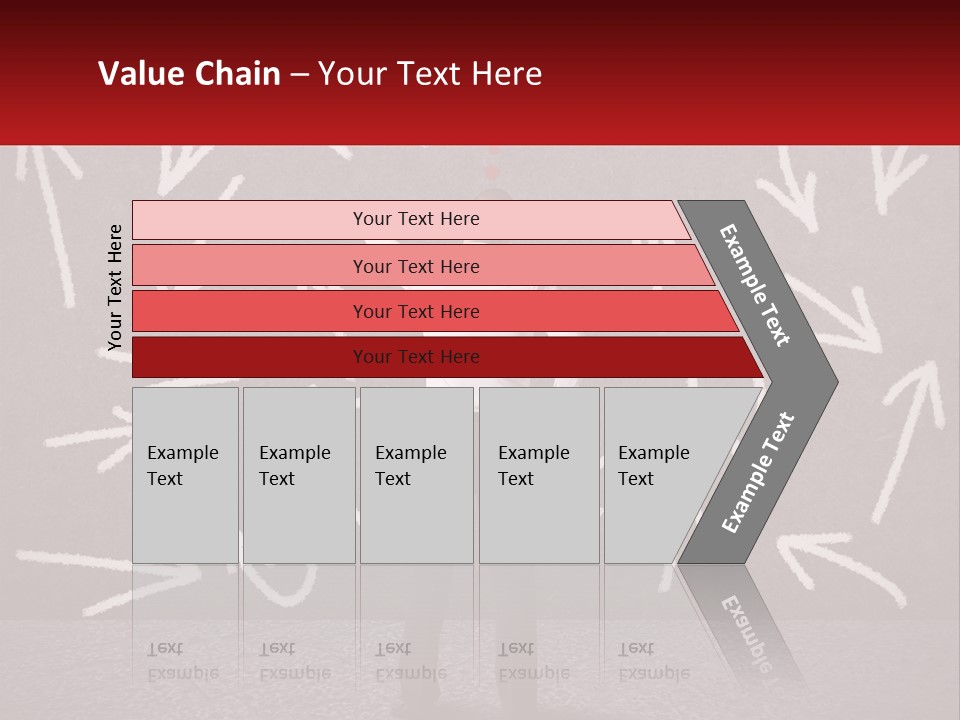 Value Chain – Your Text Here

Your Text Here

Your Text Here

Your Text Here

Your Text Here

Your Text Here

Example Text

Example Text

Example Text

Example Text

Example Text

Example Text

Example Text